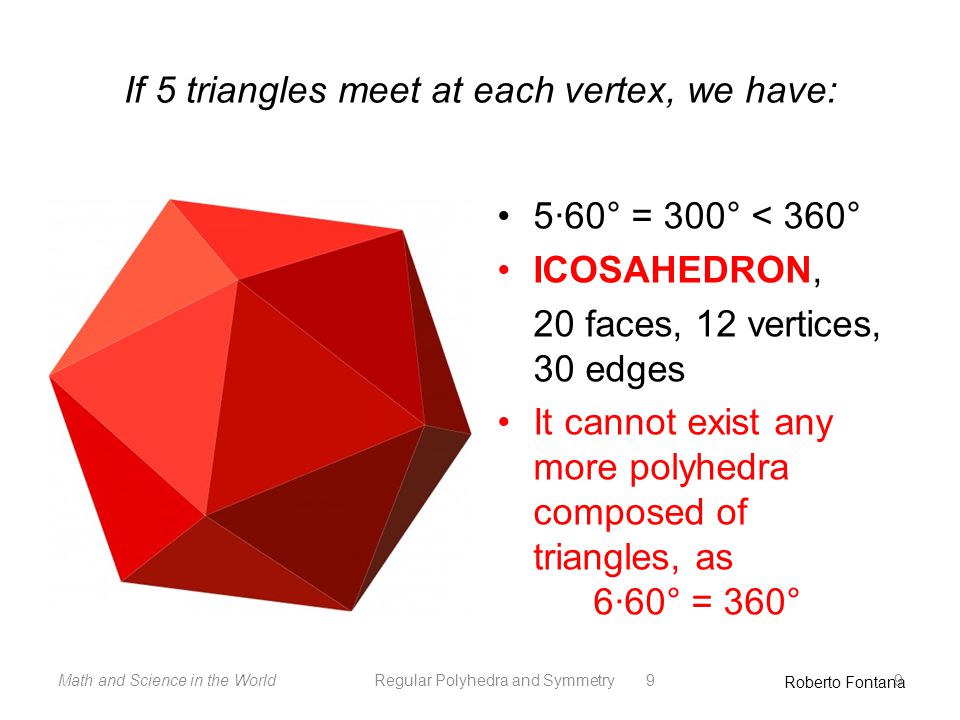 If 5 triangles meet at each vertex, we have:

• $5 \cdot 60° = 300° < 360°$

• ICOSAHEDRON,

20 faces, 12 vertices, 30 edges

• It cannot exist any more polyhedra composed of triangles, as $6 \cdot 60° = 360°$

Math and Science in the World Regular Polyhedra and Symmetry 9 Roberto Fontana 9